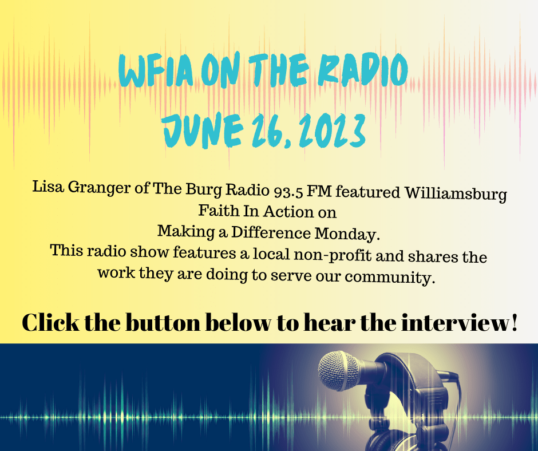 WFIA ON THE RADIO
JUNE 26, 2023

Lisa Granger of The Burg Radio 93.5 FM featured Williamsburg Faith In Action on
Making a Difference Monday.
This radio show features a local non-profit and shares the work they are doing to serve our community.

Click the button below to hear the interview!